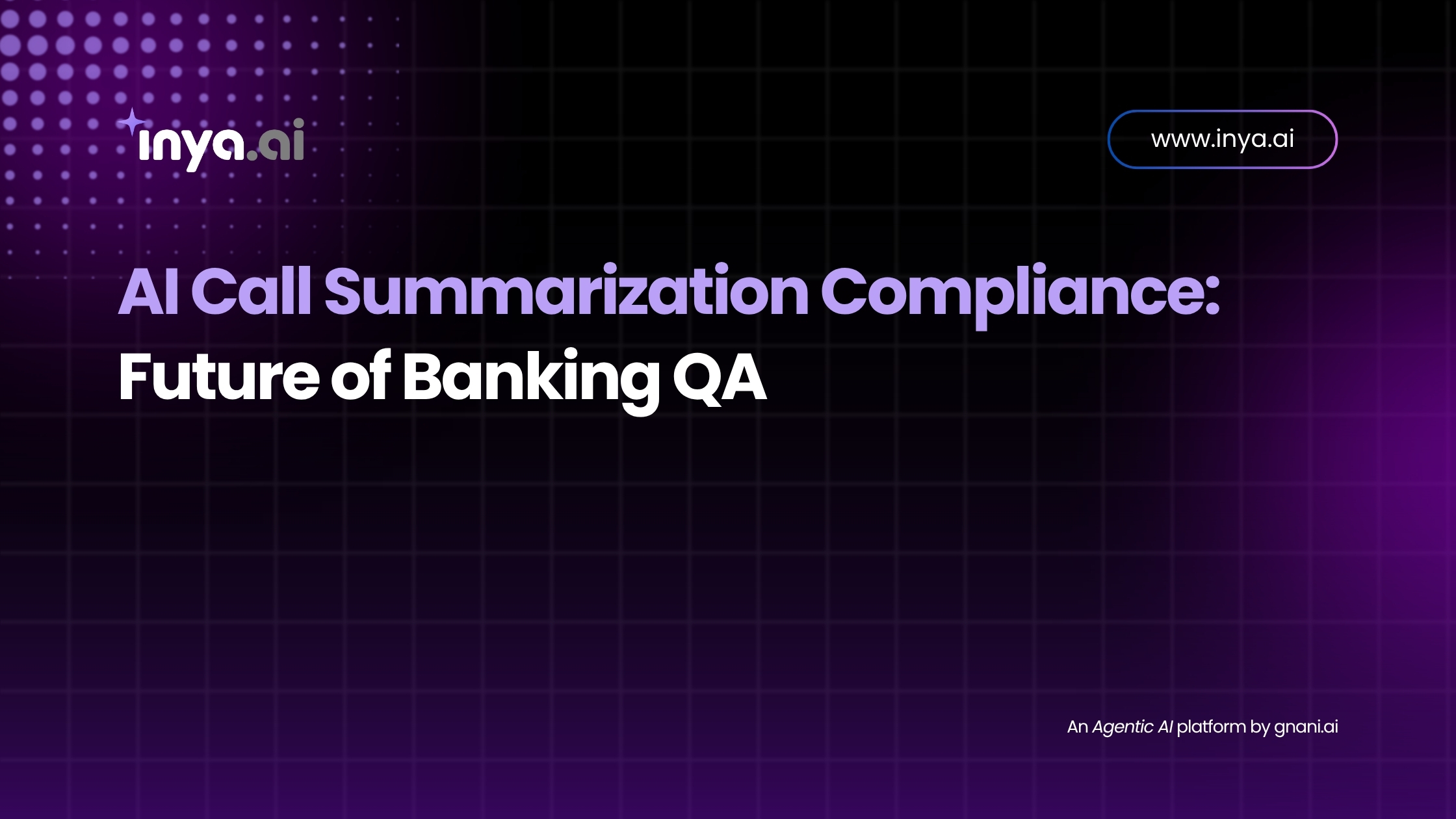 inya.ai

www.inya.ai

AI Call Summarization Compliance:
Future of Banking QA

An Agentic AI platform by gnani.ai